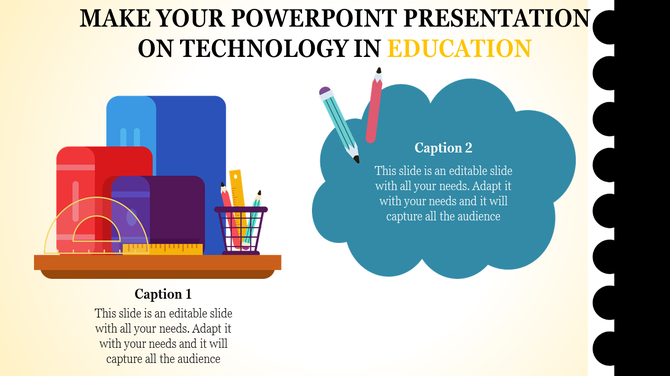 MAKE YOUR POWERPOINT PRESENTATION ON TECHNOLOGY IN EDUCATION

Caption 2
This slide is an editable slide with all your needs. Adapt it with your needs and it will capture all the audience

Caption 1
This slide is an editable slide with all your needs. Adapt it with your needs and it will capture all the audience